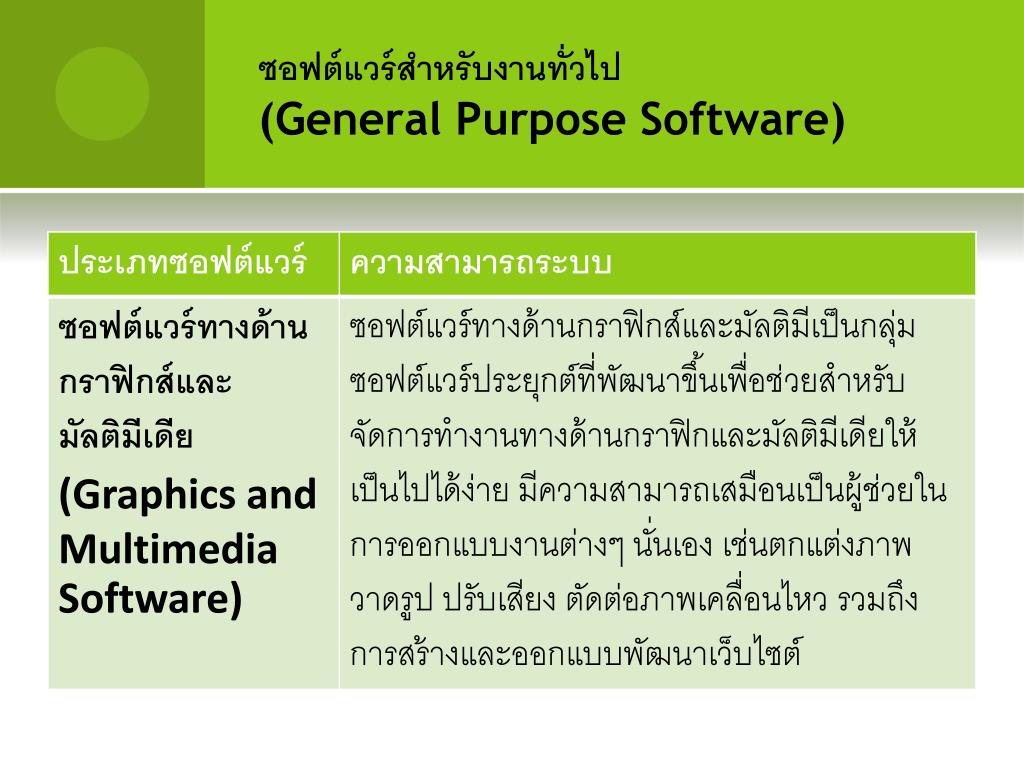 ซอฟต์แวร์สำหรับงานทั่วไป
(General Purpose Software)

| ประเภทซอฟต์แวร์ | ความสามารถระบบ |
|---|---|
| ซอฟต์แวร์ทางด้านกราฟิกส์และมัลติมีเดีย (Graphics and Multimedia Software) | ซอฟต์แวร์ทางด้านกราฟิกส์และมัลติมีเป็นกลุ่มซอฟต์แวร์ประยุกต์ที่พัฒนาขึ้นเพื่อช่วยสำหรับจัดการทำงานทางด้านกราฟิกและมัลติมีเดียให้เป็นไปได้ง่าย มีความสามารถเสมือนเป็นผู้ช่วยในการออกแบบงานต่างๆ นั่นเอง เช่นตกแต่งภาพ วาดรูป ปรับเสียง ตัดต่อภาพเคลื่อนไหว รวมถึงการสร้างและออกแบบพัฒนาเว็บไซต์ |